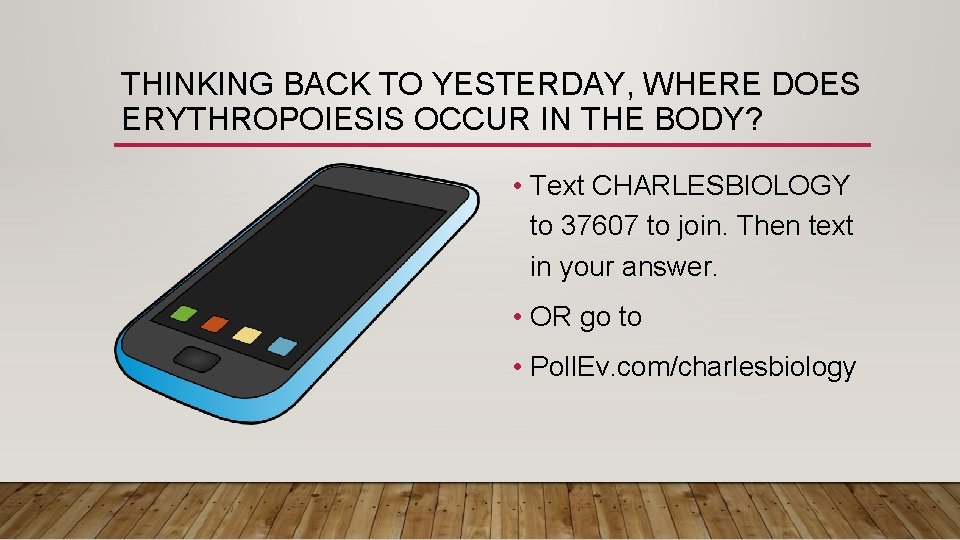 THINKING BACK TO YESTERDAY, WHERE DOES ERYTHROPOIESIS OCCUR IN THE BODY?

• Text CHARLESBIOLOGY to 37607 to join. Then text in your answer.

• OR go to

• PollEv.com/charlesbiology